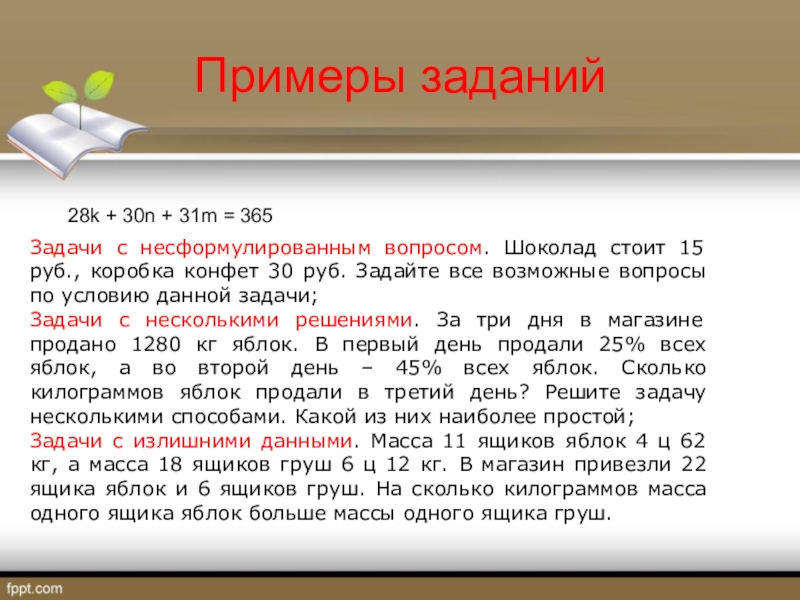 Примеры заданий

$28k + 30n + 31m = 365$

Задачи с несформулированным вопросом. Шоколад стоит 15 руб., коробка конфет 30 руб. Задайте все возможные вопросы по условию данной задачи;

Задачи с несколькими решениями. За три дня в магазине продано 1280 кг яблок. В первый день продали 25% всех яблок, а во второй день – 45% всех яблок. Сколько килограммов яблок продали в третий день? Решите задачу несколькими способами. Какой из них наиболее простой;

Задачи с излишними данными. Масса 11 ящиков яблок 4 ц 62 кг, а масса 18 ящиков груш 6 ц 12 кг. В магазин привезли 22 ящика яблок и 6 ящиков груш. На сколько килограммов масса одного ящика яблок больше массы одного ящика груш.

fppt.com